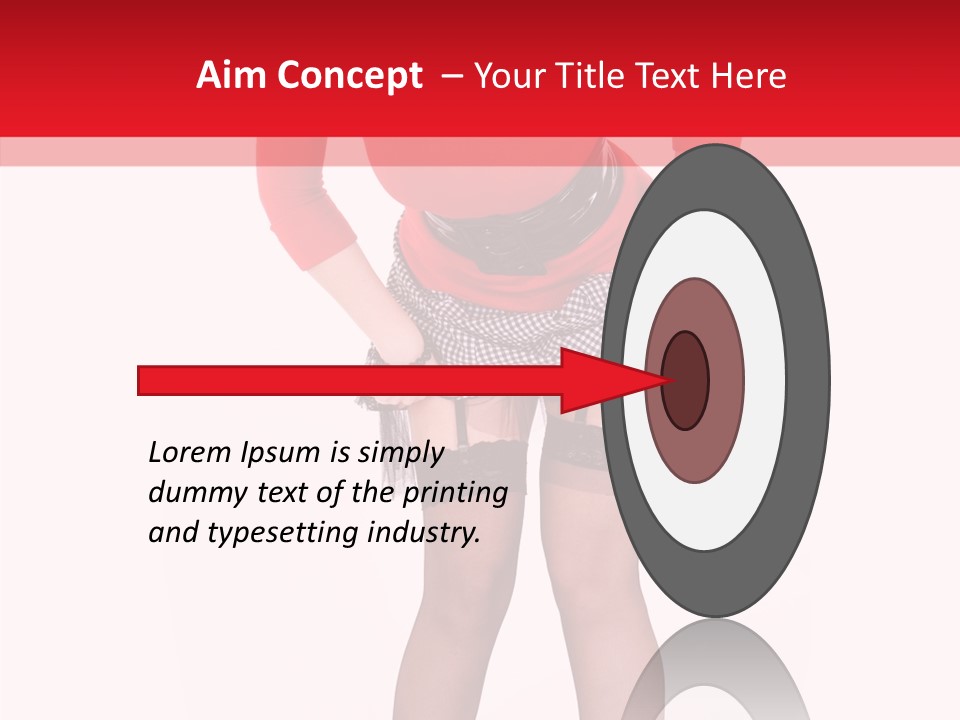 Aim Concept – Your Title Text Here

Lorem Ipsum is simply dummy text of the printing and typesetting industry.